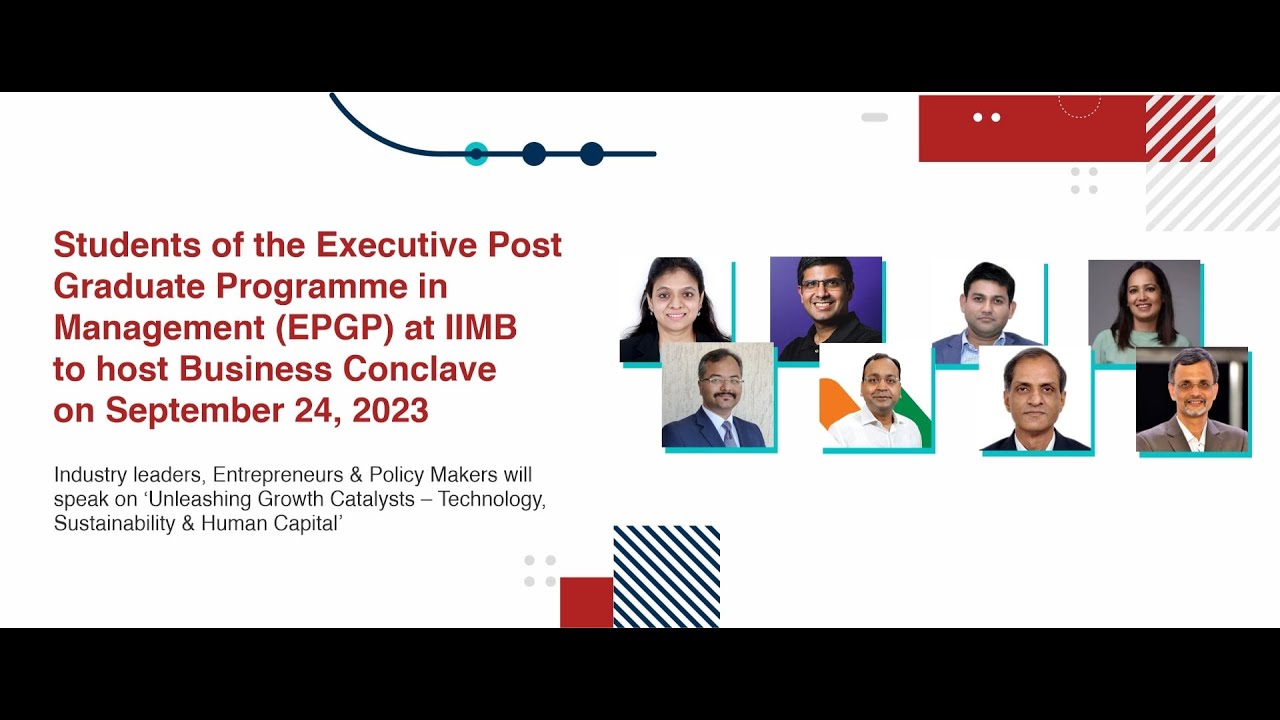 Students of the Executive Post Graduate Programme in Management (EPGP) at IIMB to host Business Conclave on September 24, 2023

Industry leaders, Entrepreneurs & Policy Makers will speak on ‘Unleashing Growth Catalysts – Technology, Sustainability & Human Capital’